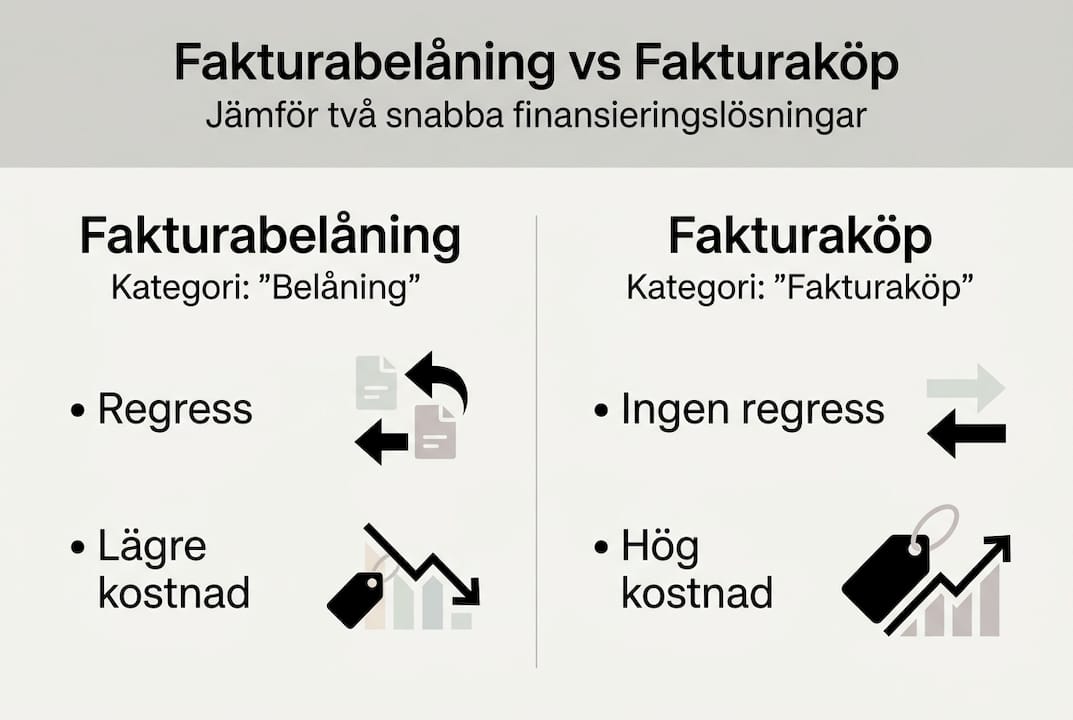 Fakturabelåning vs Fakturaköp
Jämför två snabba finansieringslösningar

Fakturabelåning
Kategori: ”Belåning”

• Regress

• Lägre kostnad

Fakturaköp
Kategori: ”Fakturaköp”

• Ingen regress

• Hög kostnad